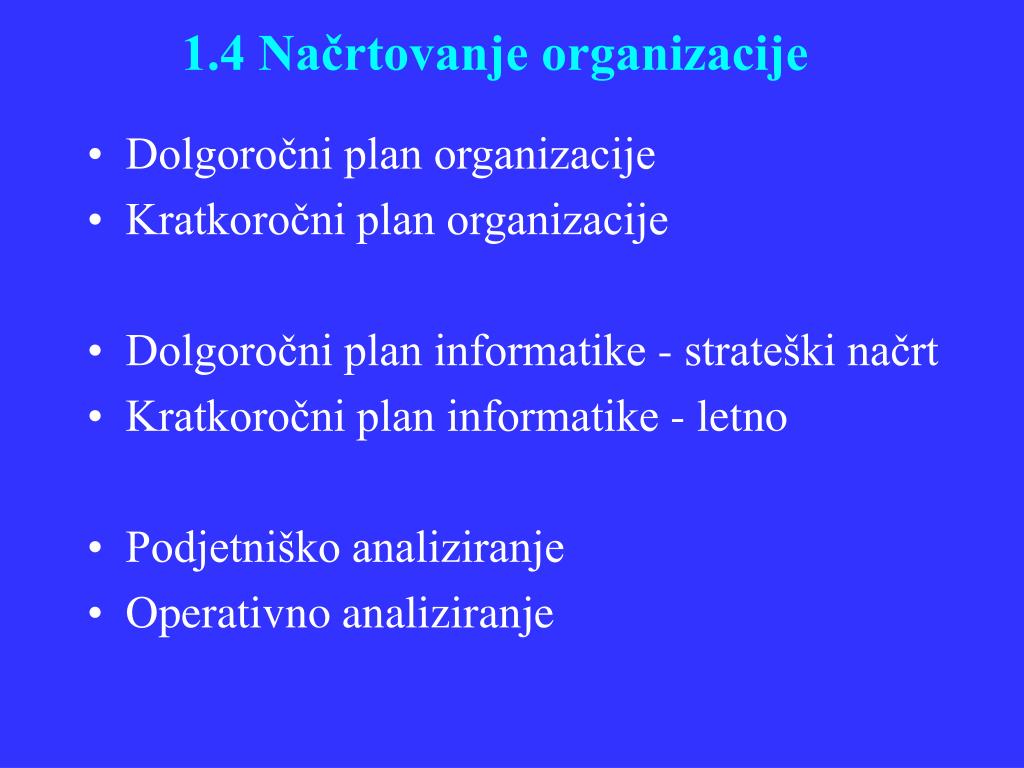 1.4 Načrtovanje organizacije

• Dolgoročni plan organizacije
• Kratkoročni plan organizacije

• Dolgoročni plan informatike - strateški načrt
• Kratkoročni plan informatike - letno

• Podjetniško analiziranje
• Operativno analiziranje